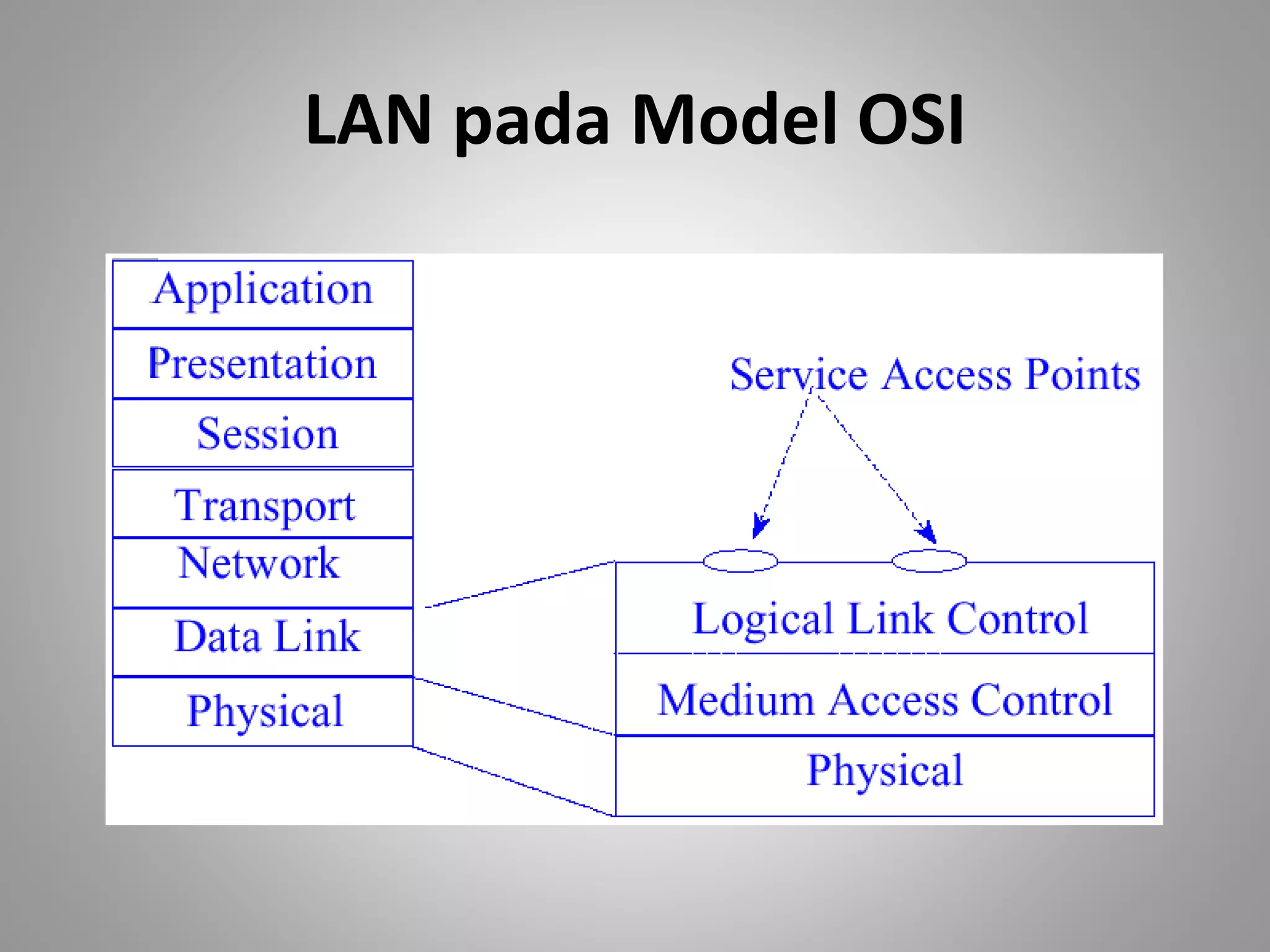 LAN pada Model OSI

Application
Presentation
Session
Transport
Network
Data Link
Physical

Service Access Points

Logical Link Control
Medium Access Control
Physical